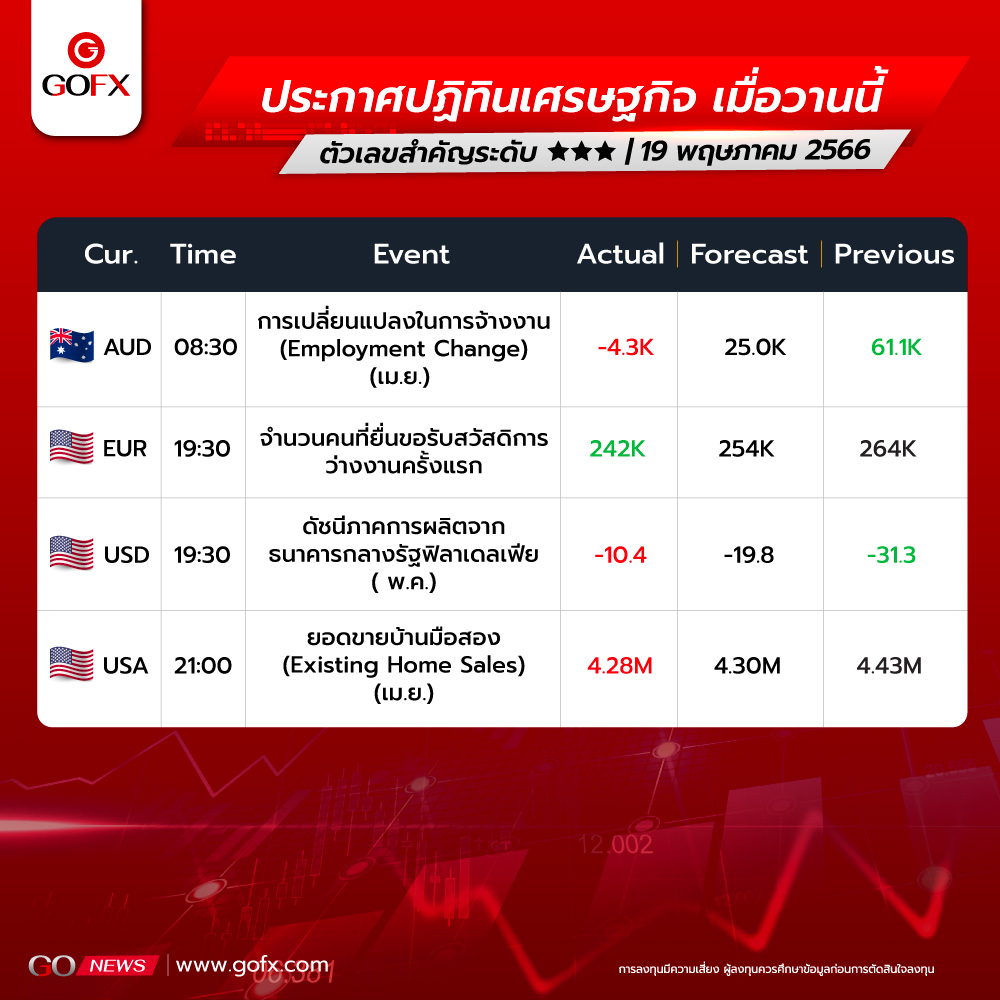 GOFX

ประกาศปฏิทินเศรษฐกิจ เมื่อวานนี้

ตัวเลขสำคัญระดับ ★★★ | 19 พฤษภาคม 2566

| Cur. | Time | Event | Actual | Forecast | Previous |
|---|---|---|---|---|---|
| AUD | 08:30 | การเปลี่ยนแปลงในการจ้างงาน (Employment Change) (เม.ย.) | -4.3K | 25.0K | 61.1K |
| EUR | 19:30 | จำนวนคนที่ยื่นขอรับสวัสดิการว่างงานครั้งแรก | 242K | 254K | 264K |
| USD | 19:30 | ดัชนีภาคการผลิตจากธนาคารกลางรัฐฟิลาเดลเฟีย ( พ.ค.) | -10.4 | -19.8 | -31.3 |
| USA | 21:00 | ยอดขายบ้านมือสอง (Existing Home Sales) (เม.ย.) | 4.28M | 4.30M | 4.43M |

12.002

GO NEWS | www.gofx.com

การลงทุนมีความเสี่ยง ผู้ลงทุนควรศึกษาข้อมูลก่อนการตัดสินใจลงทุน